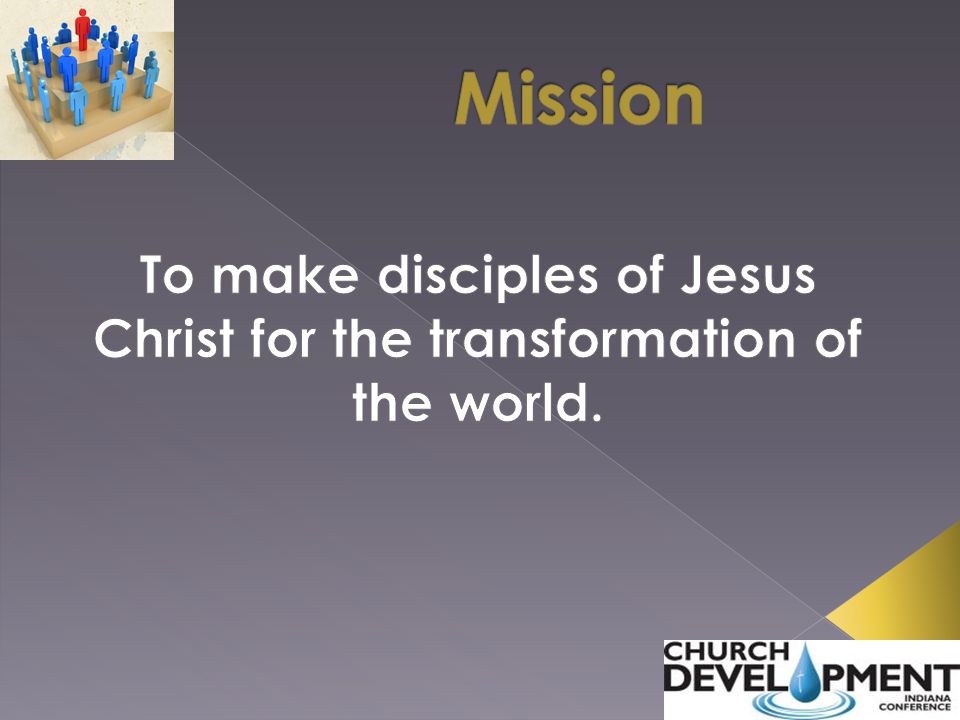 Mission

To make disciples of Jesus Christ for the transformation of the world.

CHURCH
DEVELOPMENT
INDIANA CONFERENCE